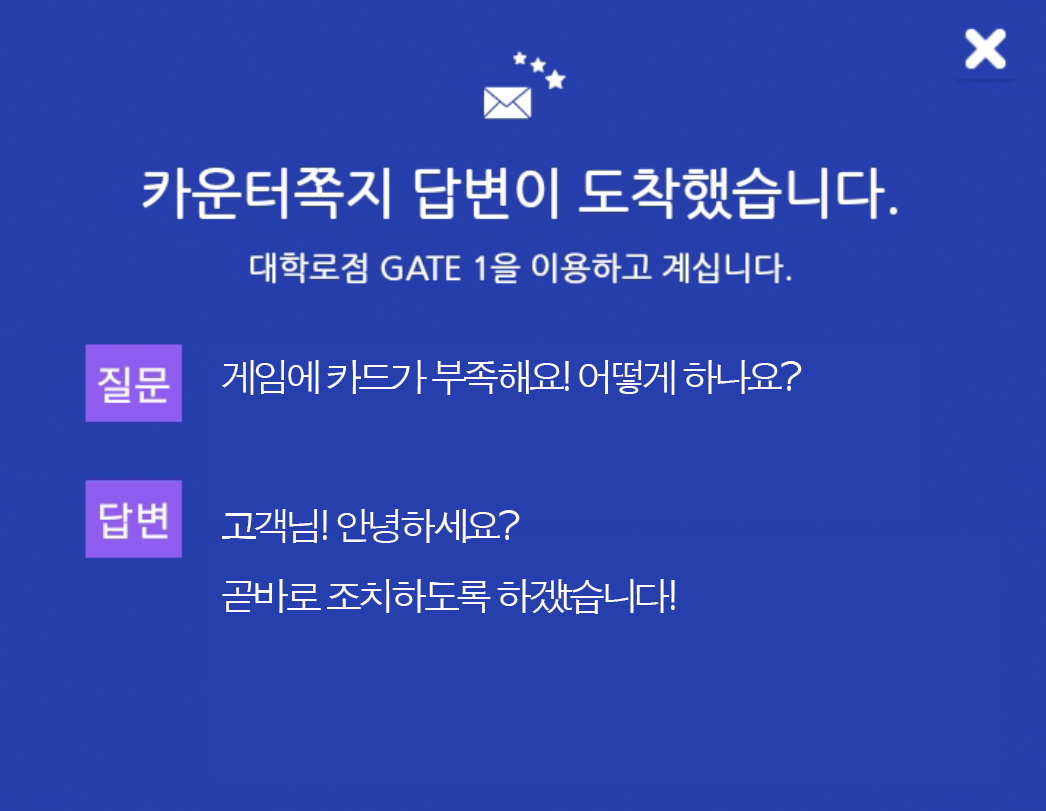 카운터쪽지 답변이 도착했습니다.

대학로점 GATE 1을 이용하고 계십니다.

질문

게임에 카드가 부족해요! 어떻게 하나요?

답변

고객님! 안녕하세요?

곧바로 조치하도록 하겠습니다!